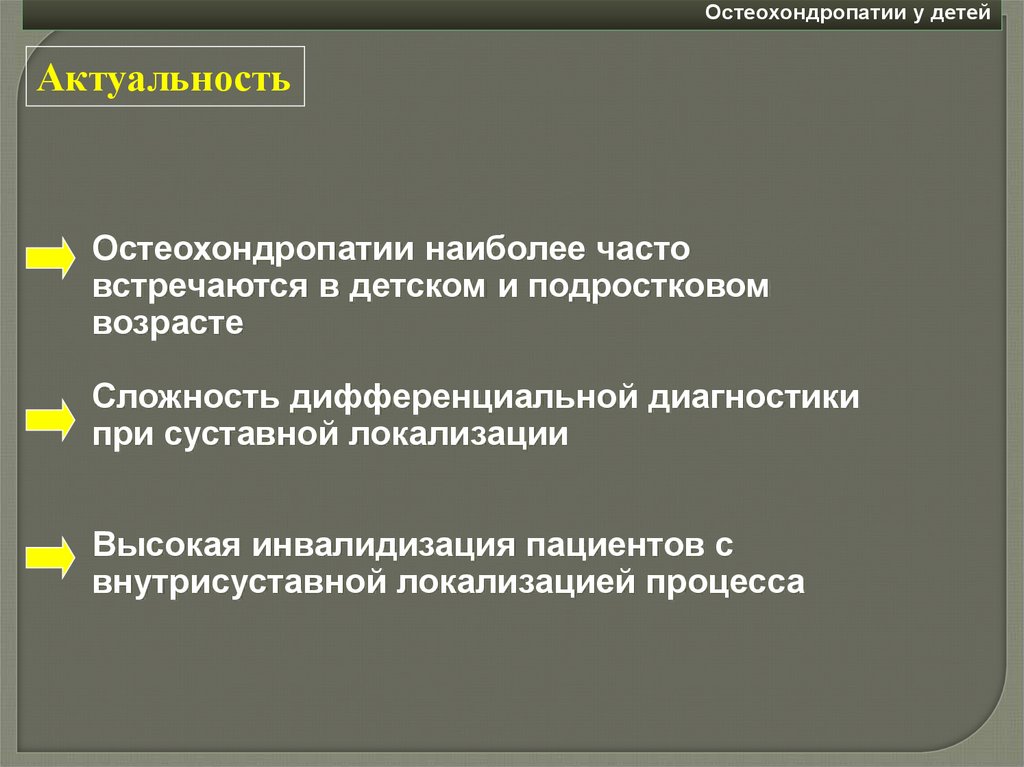 Остеохондропатии у детей

Актуальность

Остеохондропатии наиболее часто встречаются в детском и подростковом возрасте

Сложность дифференциальной диагностики при суставной локализации

Высокая инвалидизация пациентов с внутрисуставной локализацией процесса